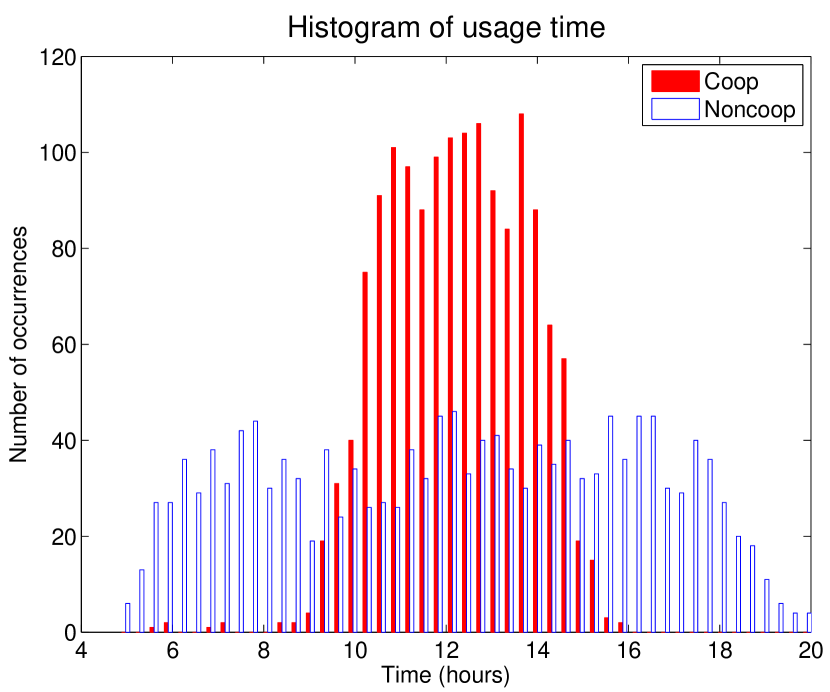 Histogram of usage time

Coop
Noncoop

Number of occurrences

120
100
80
60
40
20
0

4
6
8
10
12
14
16
18
20

Time (hours)